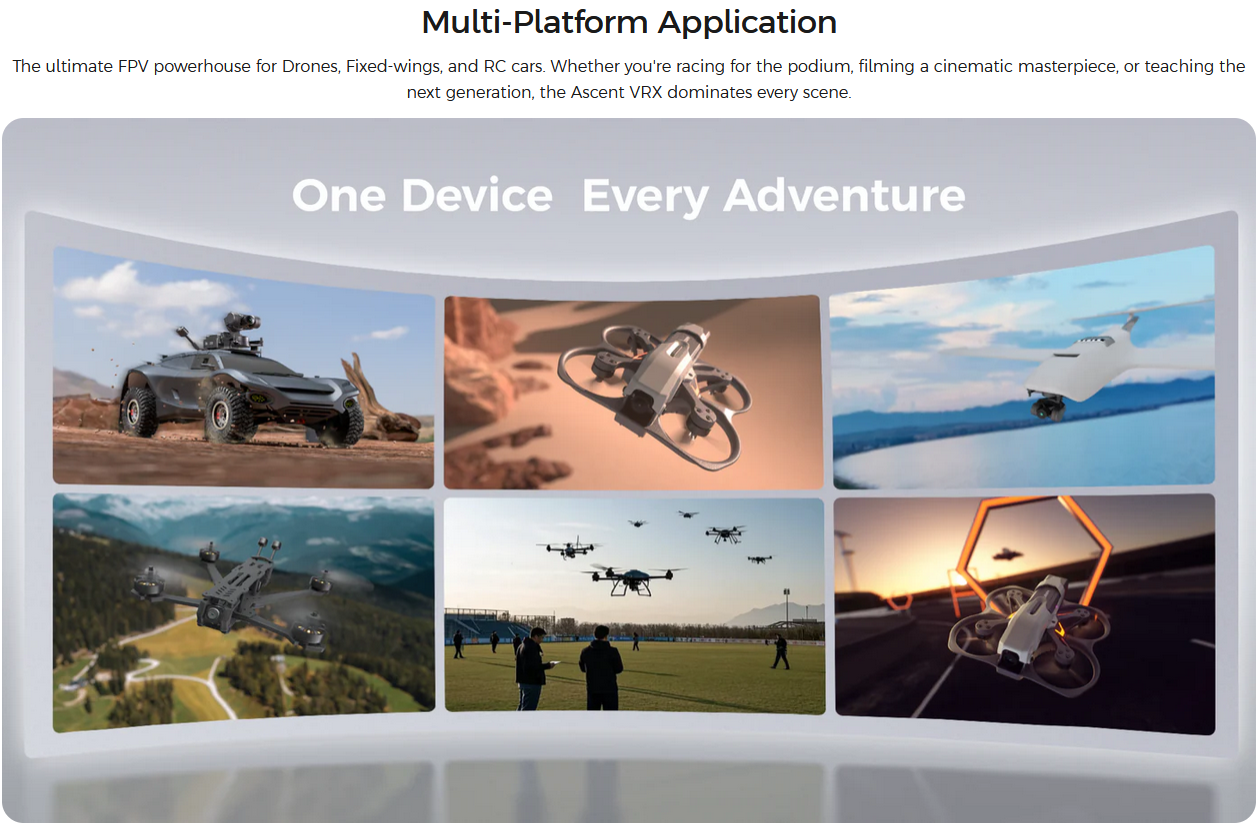 Multi-Platform Application

The ultimate FPV powerhouse for Drones, Fixed-wings, and RC cars. Whether you're racing for the podium, filming a cinematic masterpiece, or teaching the next generation, the Ascent VRX dominates every scene.

One Device Every Adventure